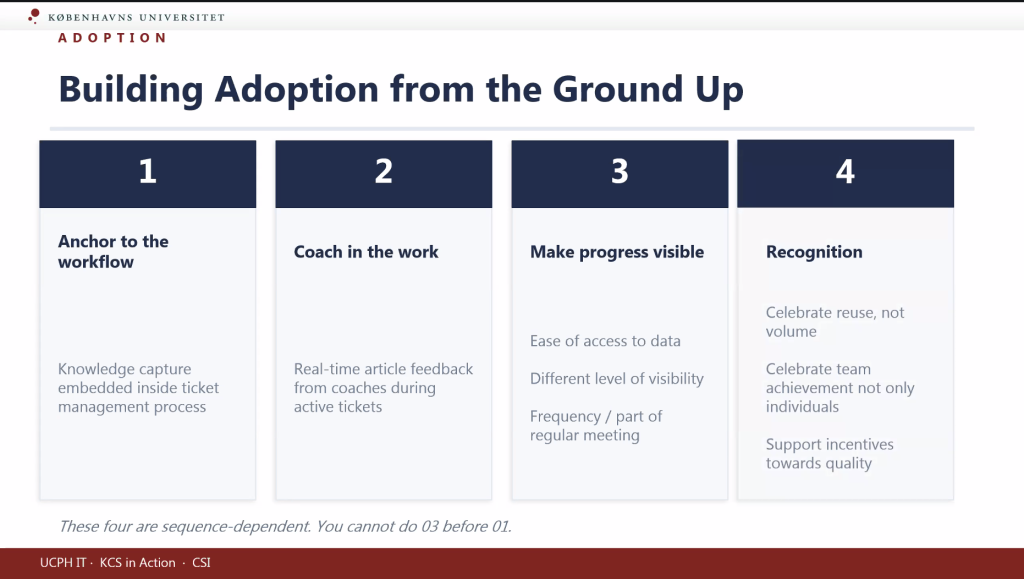 KØBENHAVNS UNIVERSITET

ADOPTION

Building Adoption from the Ground Up

1

Anchor to the workflow

Knowledge capture embedded inside ticket management process

2

Coach in the work

Real-time article feedback from coaches during active tickets

3

Make progress visible

Ease of access to data

Different level of visibility

Frequency / part of regular meeting

4

Recognition

Celebrate reuse, not volume

Celebrate team achievement not only individuals

Support incentives towards quality

These four are sequence-dependent. You cannot do 03 before 01.

UCPH IT · KCS in Action · CSI